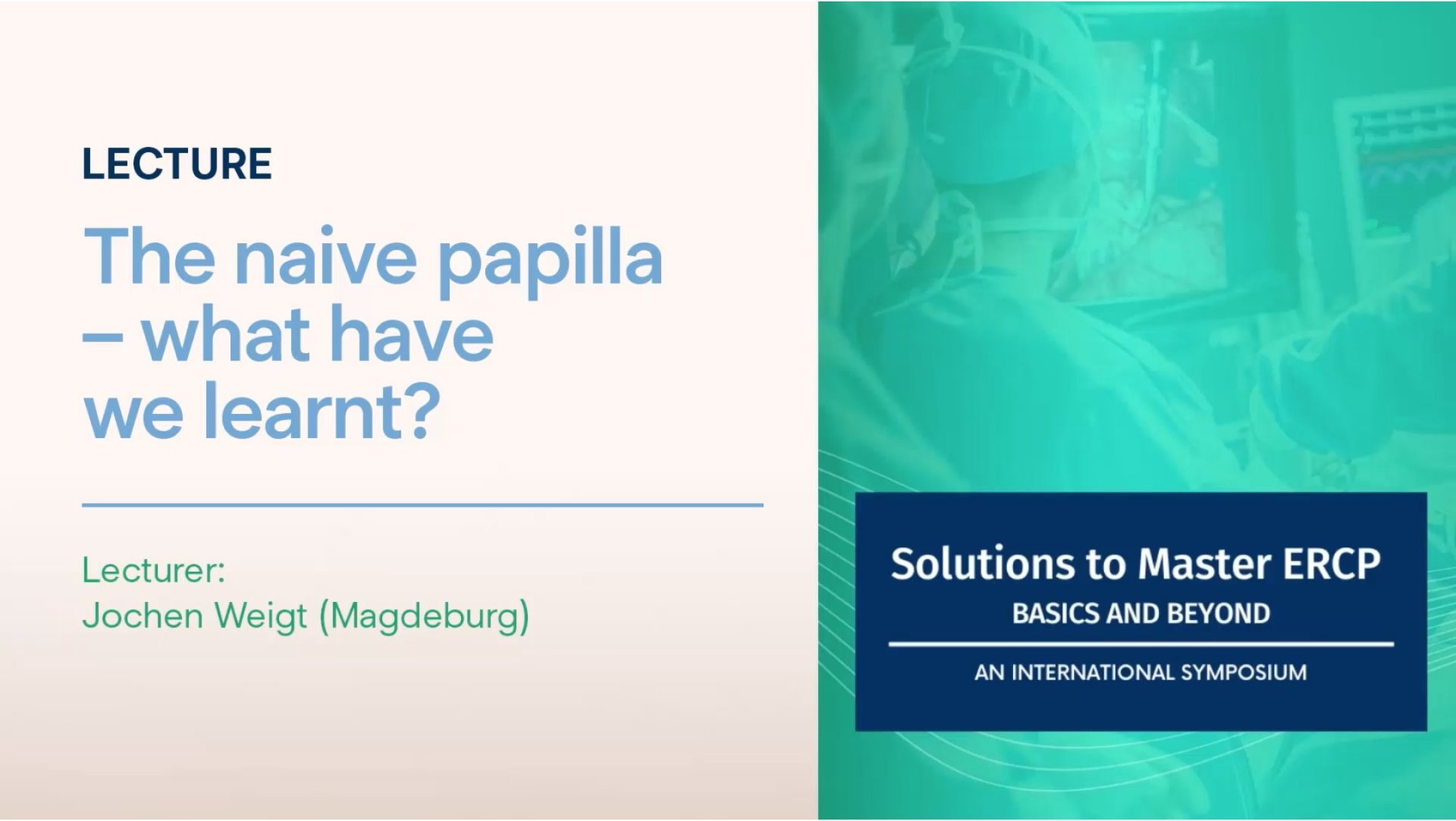 LECTURE

The naive papilla – what have we learnt?

Lecturer:
Jochen Weigt (Magdeburg)

Solutions to Master ERCP
BASICS AND BEYOND

AN INTERNATIONAL SYMPOSIUM